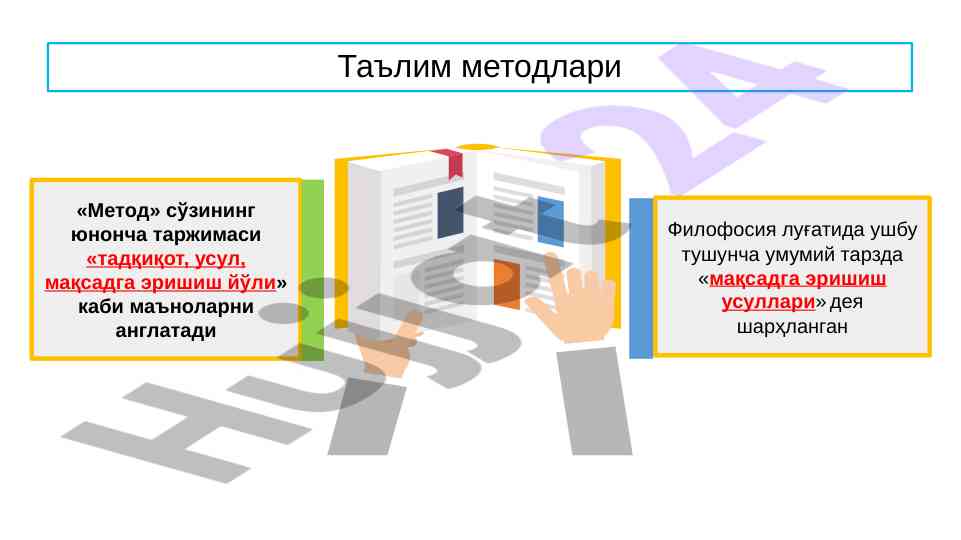 Таълим методлари

«Метод» сўзининг юнонча таржимаси «тадқиқот, усул, мақсадга эришиш йўли» каби маъноларни англатади

Филофосия луғатида ушбу тушунча умумий тарзда «мақсадга эришиш усуллари» дея шарҳланган

Hujjat24